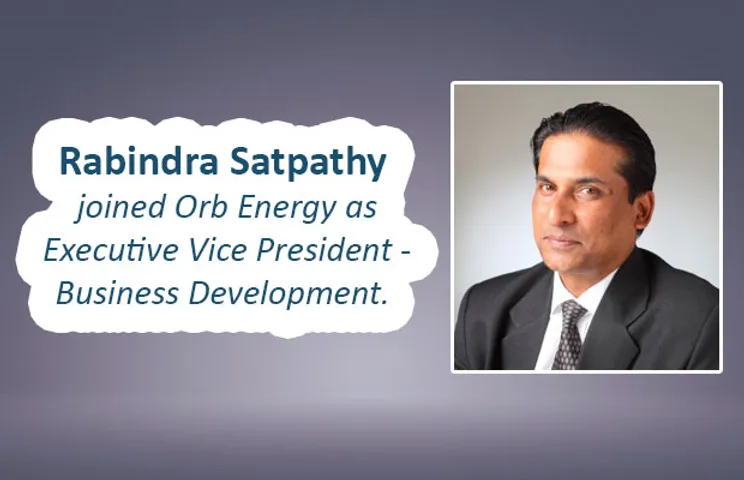 Rabindra Satpathy
joined Orb Energy as Executive Vice President - Business Development.